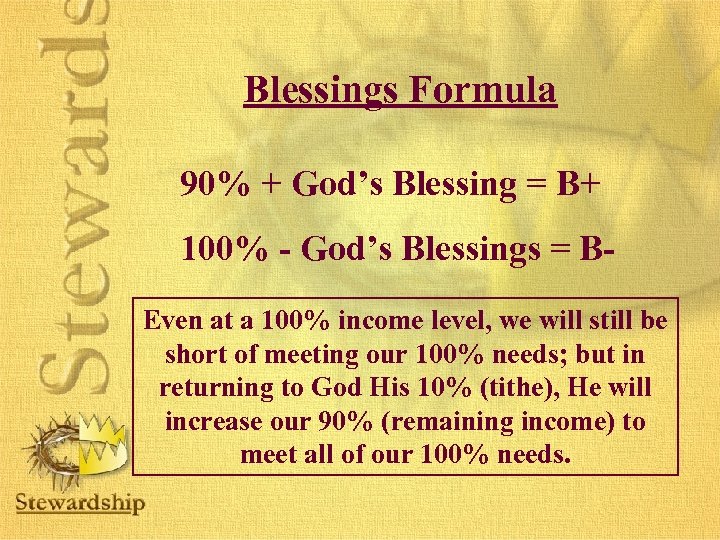 Stewards

Blessings Formula

90% + God's Blessing = B+

100% - God's Blessings = B-

Even at a 100% income level, we will still be short of meeting our 100% needs; but in returning to God His 10% (tithe), He will increase our 90% (remaining income) to meet all of our 100% needs.

Stewardship